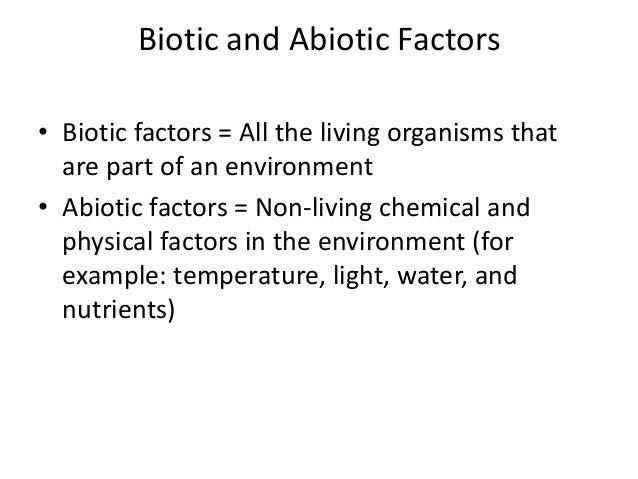 Biotic and Abiotic Factors

• Biotic factors = All the living organisms that are part of an environment
• Abiotic factors = Non-living chemical and physical factors in the environment (for example: temperature, light, water, and nutrients)